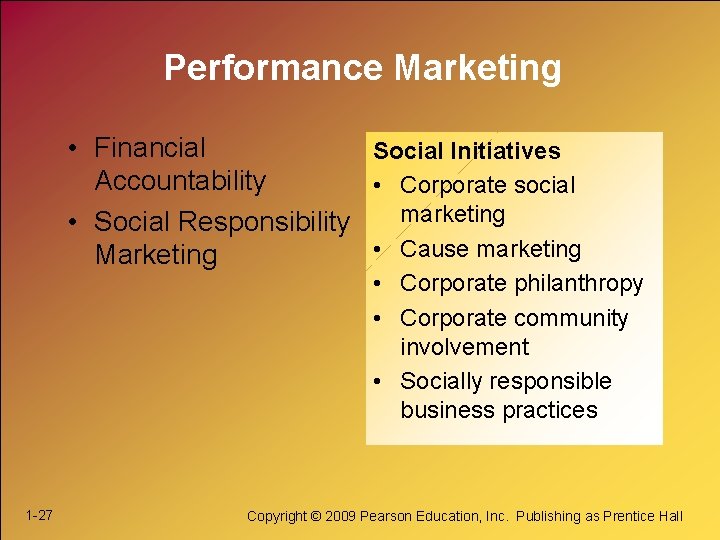 Performance Marketing

• Financial Accountability
• Social Responsibility Marketing

Social Initiatives
• Corporate social marketing
• Cause marketing
• Corporate philanthropy
• Corporate community involvement
• Socially responsible business practices

1-27

Copyright © 2009 Pearson Education, Inc. Publishing as Prentice Hall